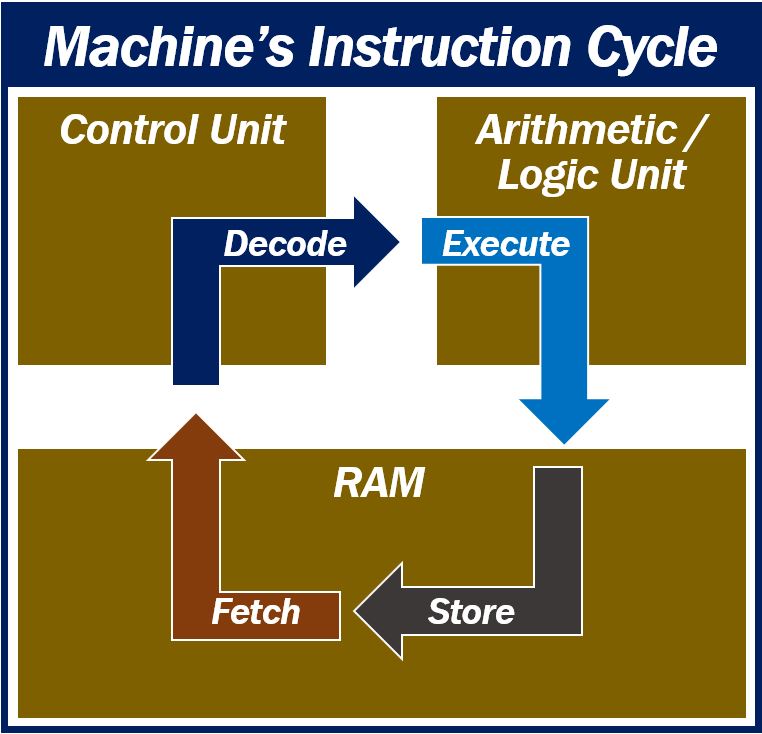 Machine's Instruction Cycle

Control Unit

Arithmetic / Logic Unit

Decode

Execute

RAM

Fetch

Store